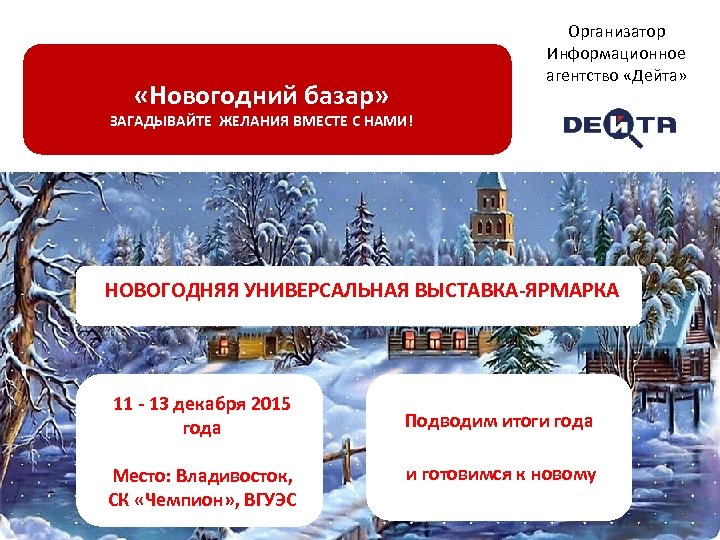 «Новогодний базар»
ЗАГАДЫВАЙТЕ ЖЕЛАНИЯ ВМЕСТЕ С НАМИ!

Организатор
Информационное
агентство «Дейта»

DEЙTA

НОВОГОДНЯЯ УНИВЕРСАЛЬНАЯ ВЫСТАВКА-ЯРМАРКА

11 - 13 декабря 2015 года

Место: Владивосток, СК «Чемпион», ВГУЭС

Подводим итоги года

и готовимся к новому